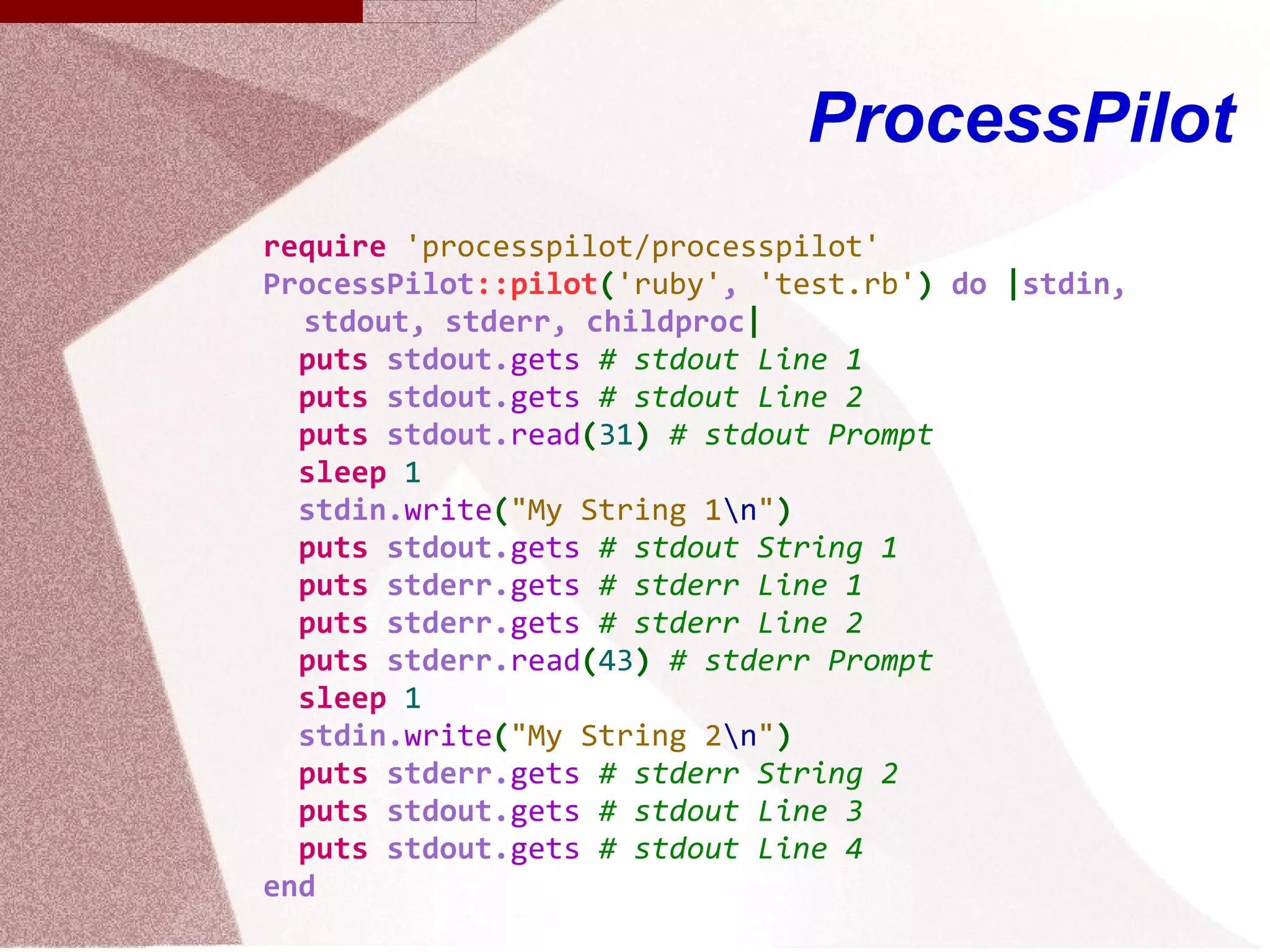 ProcessPilot

require 'processpilot/processpilot'
ProcessPilot::pilot('ruby', 'test.rb') do |stdin, stdout, stderr, childproc|
  puts stdout.gets # stdout Line 1
  puts stdout.gets # stdout Line 2
  puts stdout.read(31) # stdout Prompt
  sleep 1
  stdin.write("My String 1\n")
  puts stdout.gets # stdout String 1
  puts stderr.gets # stderr Line 1
  puts stderr.gets # stderr Line 2
  puts stderr.read(43) # stderr Prompt
  sleep 1
  stdin.write("My String 2\n")
  puts stderr.gets # stderr String 2
  puts stdout.gets # stdout Line 3
  puts stdout.gets # stdout Line 4
end